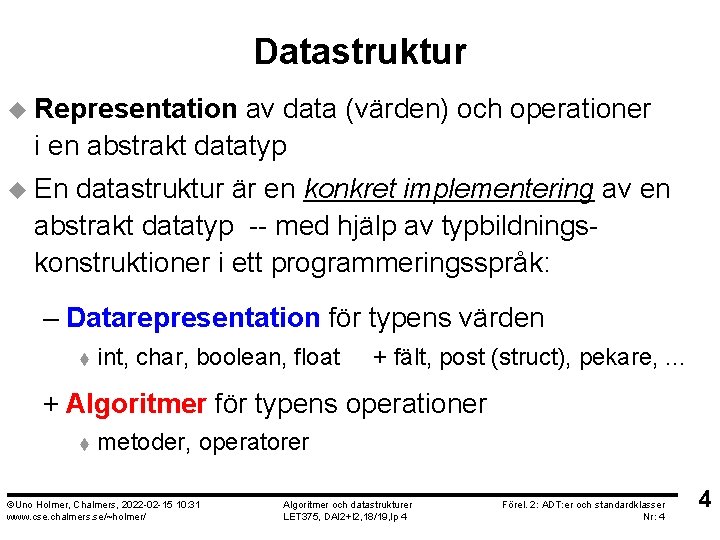 Datastruktur

Representation av data (värden) och operationer i en abstrakt datatyp

En datastruktur är en konkret implementering av en abstrakt datatyp -- med hjälp av typbildningskonstruktioner i ett programmeringsspråk:

– Datarepresentation för typens värden

int, char, boolean, float + fält, post (struct), pekare, ...

+ Algoritmer för typens operationer

metoder, operatorer

©Uno Holmer, Chalmers, 2022-02-15 10:31
www.cse.chalmers.se/~holmer/

Algoritmer och datastrukturer
LET375, DAI2+I2,18/19,lp 4

Förel. 2: ADT:er och standardklasser
Nr: 4

4